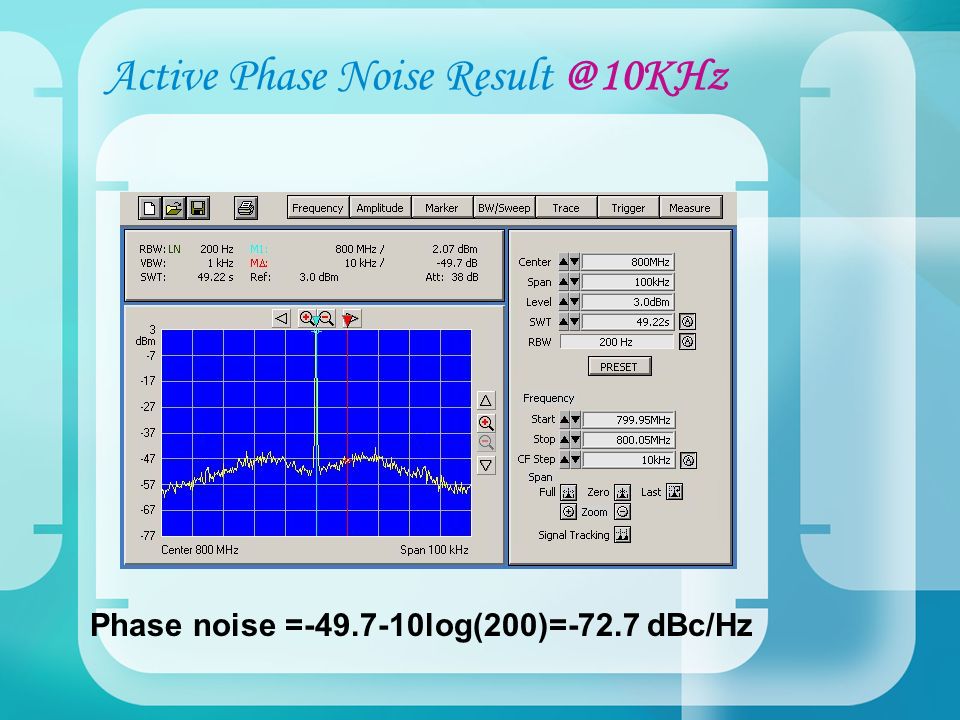 Active Phase Noise Result @10KHz

Frequency Amplitude Marker BW/Sweep Trace Trigger Measure

RBW: LN 200 Hz M1: 800 MHz / 2.07 dBm
VBW: 1 kHz MΔ: 10 kHz / -49.7 dB
SWT: 49.22 s Ref: 3.0 dBm Att: 38 dB

3 dBm
-7
-17
-27
-37
-47
-57
-67
-77

Center 800 MHz Span 100 kHz

Center 800MHz
Span 100kHz
Level 3.0dBm
SWT 49.22s
RBW 200 Hz
PRESET

Frequency
Start 799.95MHz
Stop 800.05MHz
CF Step 10kHz
Span
Full Zero Last
Zoom
Signal Tracking

Phase noise =-49.7-10log(200)=-72.7 dBc/Hz